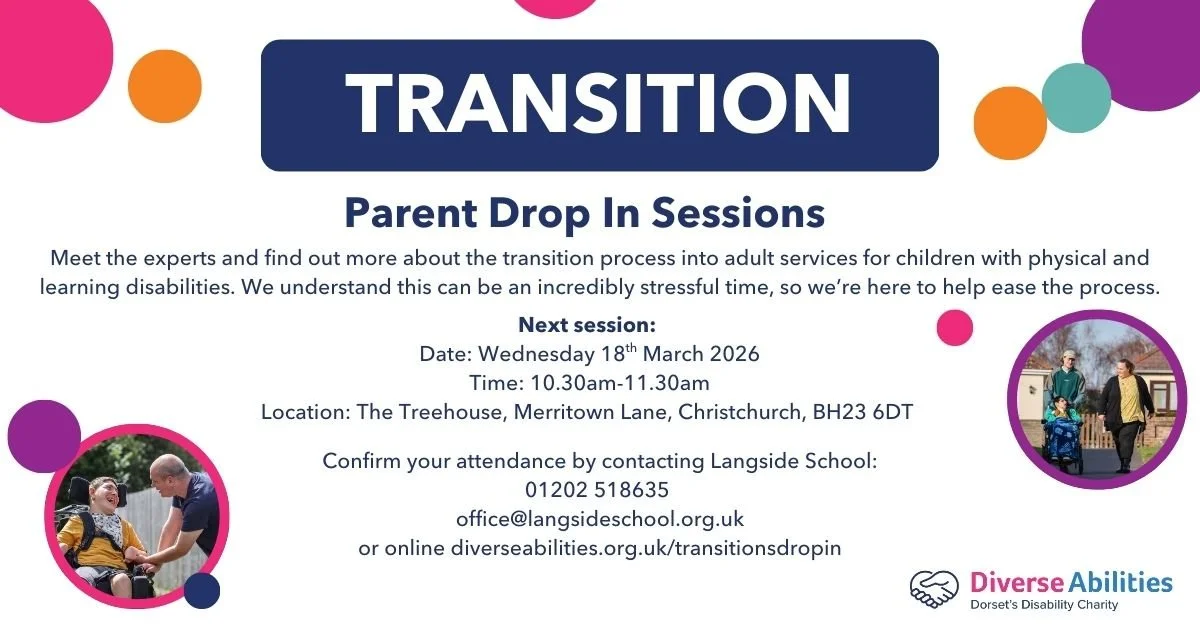 TRANSITION

Parent Drop In Sessions

Meet the experts and find out more about the transition process into adult services for children with physical and learning disabilities. We understand this can be an incredibly stressful time, so we're here to help ease the process.

Next session:
Date: Wednesday 18$^{th}$ March 2026
Time: 10.30am-11.30am
Location: The Treehouse, Merritown Lane, Christchurch, BH23 6DT

Confirm your attendance by contacting Langside School:
01202 518635
office@langsideschool.org.uk
or online diverseabilities.org.uk/transitionsdropin

Diverse Abilities
Dorset's Disability Charity